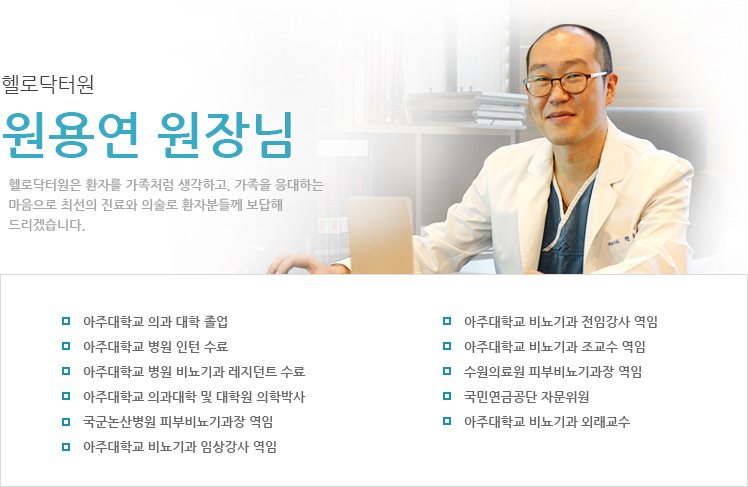 헬로닥터원

원용연 원장님

헬로닥터원은 환자를 가족처럼 생각하고, 가족을 응대하는 마음으로 최선의 진료와 의술로 환자분들께 보답해 드리겠습니다.

아주대학교 의과 대학 졸업
아주대학교 병원 인턴 수료
아주대학교 병원 비뇨기과 레지던트 수료
아주대학교 의과대학 및 대학원 의학박사
국군논산병원 피부비뇨기과장 역임
아주대학교 비뇨기과 임상강사 역임

아주대학교 비뇨기과 전임강사 역임
아주대학교 비뇨기과 조교수 역임
수원의료원 피부비뇨기과장 역임
국민연금공단 자문위원
아주대학교 비뇨기과 외래교수